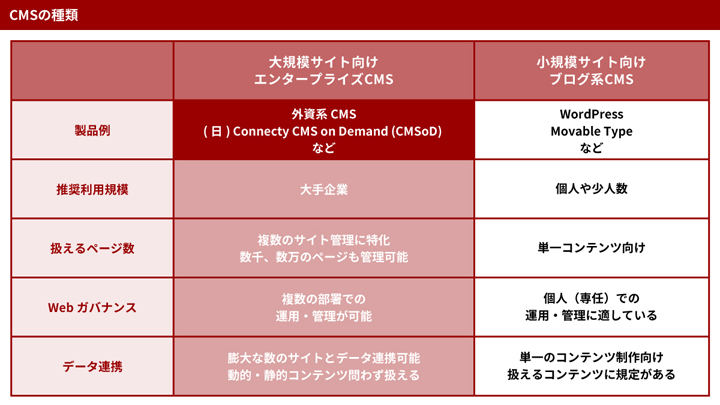 CMSの種類

| | 大規模サイト向け エンタープライズCMS | 小規模サイト向け ブログ系CMS |
|---|---|---|
| 製品例 | 外資系 CMS ( 日 ) Connecty CMS on Demand (CMSoD) など | WordPress Movable Type など |
| 推奨利用規模 | 大手企業 | 個人や少人数 |
| 扱えるページ数 | 複数のサイト管理に特化 数千、数万のページも管理可能 | 単一コンテンツ向け |
| Web ガバナンス | 複数の部署での 運用・管理が可能 | 個人（専任）での 運用・管理に適している |
| データ連携 | 膨大な数のサイトとデータ連携可能 動的・静的コンテンツ問わず扱える | 単一のコンテンツ制作向け 扱えるコンテンツに規定がある |